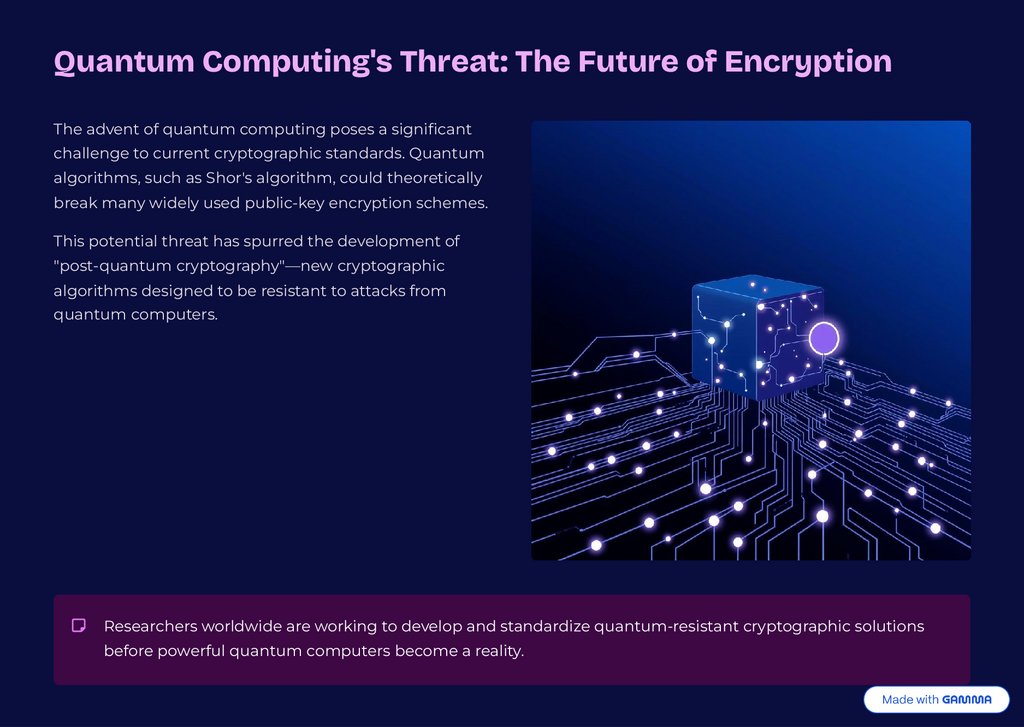 Quantum Computing's Threat: The Future of Encryption

The advent of quantum computing poses a significant challenge to current cryptographic standards. Quantum algorithms, such as Shor's algorithm, could theoretically break many widely used public-key encryption schemes.

This potential threat has spurred the development of "post-quantum cryptography"—new cryptographic algorithms designed to be resistant to attacks from quantum computers.

Researchers worldwide are working to develop and standardize quantum-resistant cryptographic solutions before powerful quantum computers become a reality.

Made with GAMMA